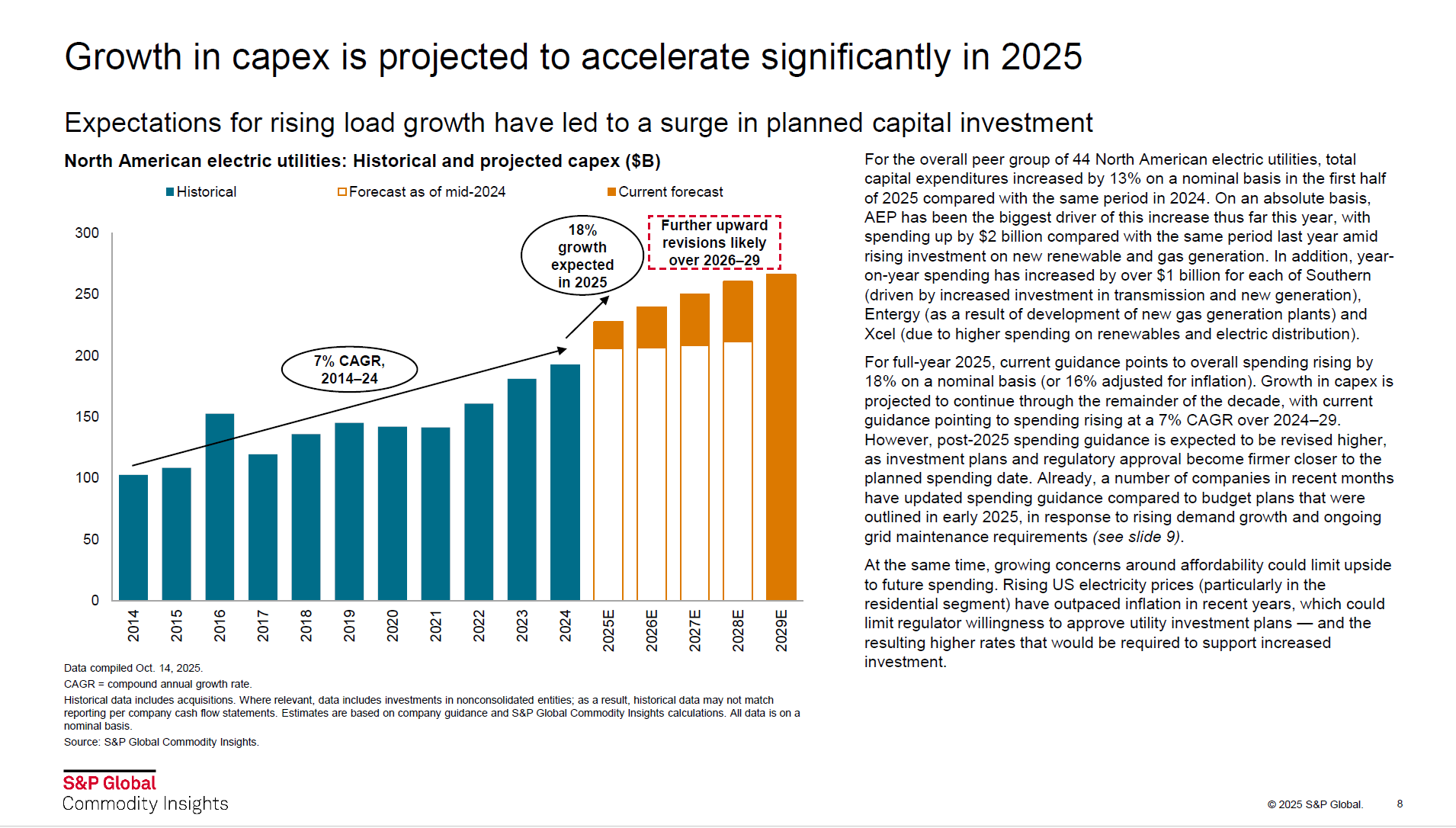 Growth in capex is projected to accelerate significantly in 2025

Expectations for rising load growth have led to a surge in planned capital investment

North American electric utilities: Historical and projected capex ($B)

Historical
Forecast as of mid-2024
Current forecast

300
250
200
150
100
50
0

7% CAGR, 2014–24

18% growth expected in 2025

Further upward revisions likely over 2026–29

2014
2015
2016
2017
2018
2019
2020
2021
2022
2023
2024
2025E
2026E
2027E
2028E
2029E

Data compiled Oct. 14, 2025.
CAGR = compound annual growth rate.
Historical data includes acquisitions. Where relevant, data includes investments in nonconsolidated entities; as a result, historical data may not match reporting per company cash flow statements. Estimates are based on company guidance and S&P Global Commodity Insights calculations. All data is on a nominal basis.
Source: S&P Global Commodity Insights.

For the overall peer group of 44 North American electric utilities, total capital expenditures increased by 13% on a nominal basis in the first half of 2025 compared with the same period in 2024. On an absolute basis, AEP has been the biggest driver of this increase thus far this year, with spending up by $2 billion compared with the same period last year amid rising investment on new renewable and gas generation. In addition, year-on-year spending has increased by over $1 billion for each of Southern (driven by increased investment in transmission and new generation), Entergy (as a result of development of new gas generation plants) and Xcel (due to higher spending on renewables and electric distribution).

For full-year 2025, current guidance points to overall spending rising by 18% on a nominal basis (or 16% adjusted for inflation). Growth in capex is projected to continue through the remainder of the decade, with current guidance pointing to spending rising at a 7% CAGR over 2024–29. However, post-2025 spending guidance is expected to be revised higher, as investment plans and regulatory approval become firmer closer to the planned spending date. Already, a number of companies in recent months have updated spending guidance compared to budget plans that were outlined in early 2025, in response to rising demand growth and ongoing grid maintenance requirements (see slide 9).

At the same time, growing concerns around affordability could limit upside to future spending. Rising US electricity prices (particularly in the residential segment) have outpaced inflation in recent years, which could limit regulator willingness to approve utility investment plans — and the resulting higher rates that would be required to support increased investment.

S&P Global
Commodity Insights

© 2025 S&P Global.
8